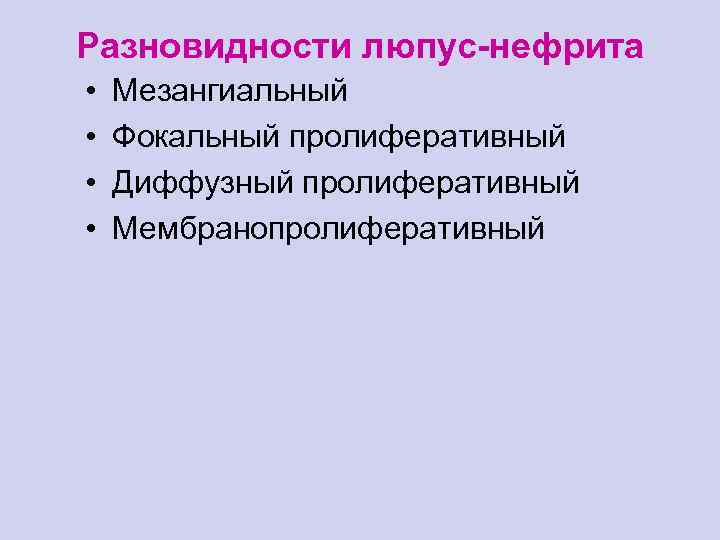 Разновидности люпус-нефрита

• Мезангиальный
• Фокальный пролиферативный
• Диффузный пролиферативный
• Мембранопролиферативный